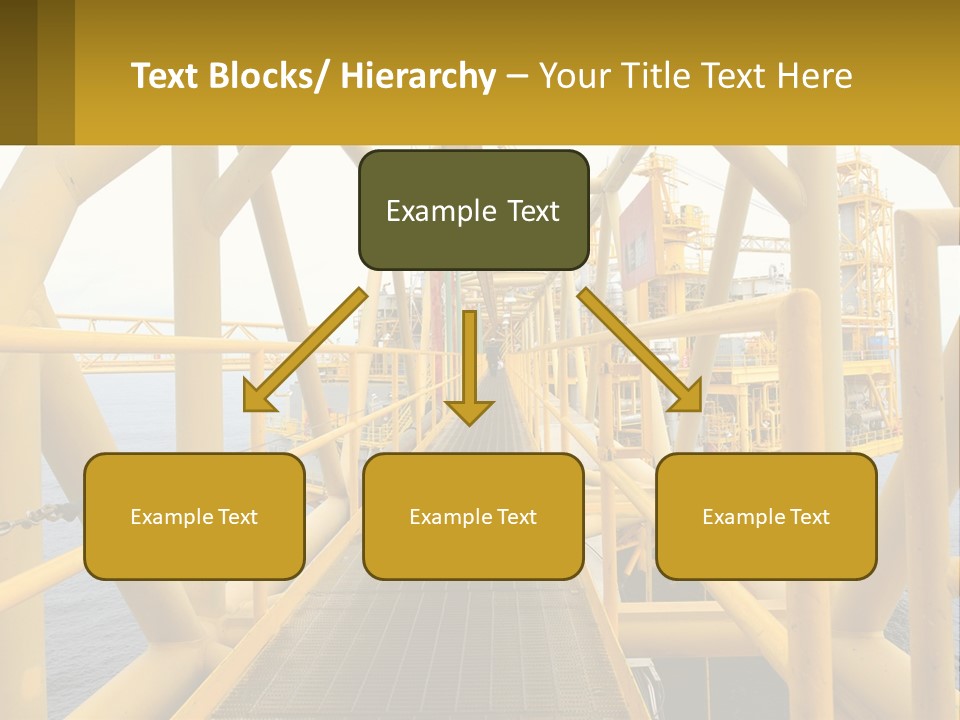 Text Blocks/ Hierarchy – Your Title Text Here

Example Text

Example Text

Example Text

Example Text